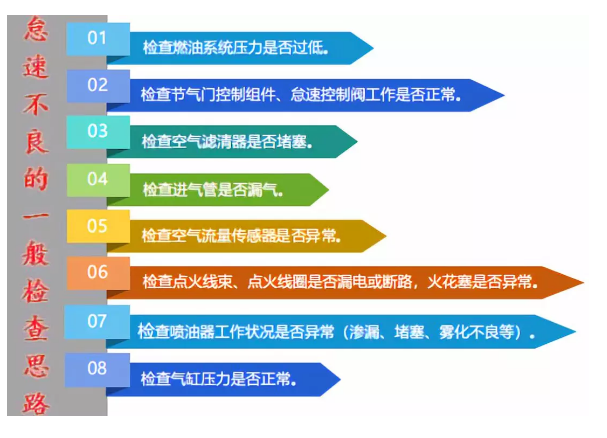 怠速不良的一般检查思路

01 检查燃油系统压力是否过低。

02 检查节气门控制组件、怠速控制阀工作是否正常。

03 检查空气滤清器是否堵塞。

04 检查进气管是否漏气。

05 检查空气流量传感器是否异常。

06 检查点火线束、点火线圈是否漏电或断路，火花塞是否异常。

07 检查喷油器工作状况是否异常（渗漏、堵塞、雾化不良等）。

08 检查气缸压力是否正常。